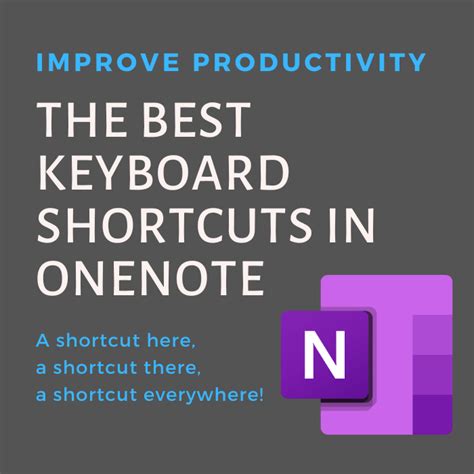 IMPROVE PRODUCTIVITY

THE BEST KEYBOARD SHORTCUTS IN ONENOTE

A shortcut here,
a shortcut there,
a shortcut everywhere!

N